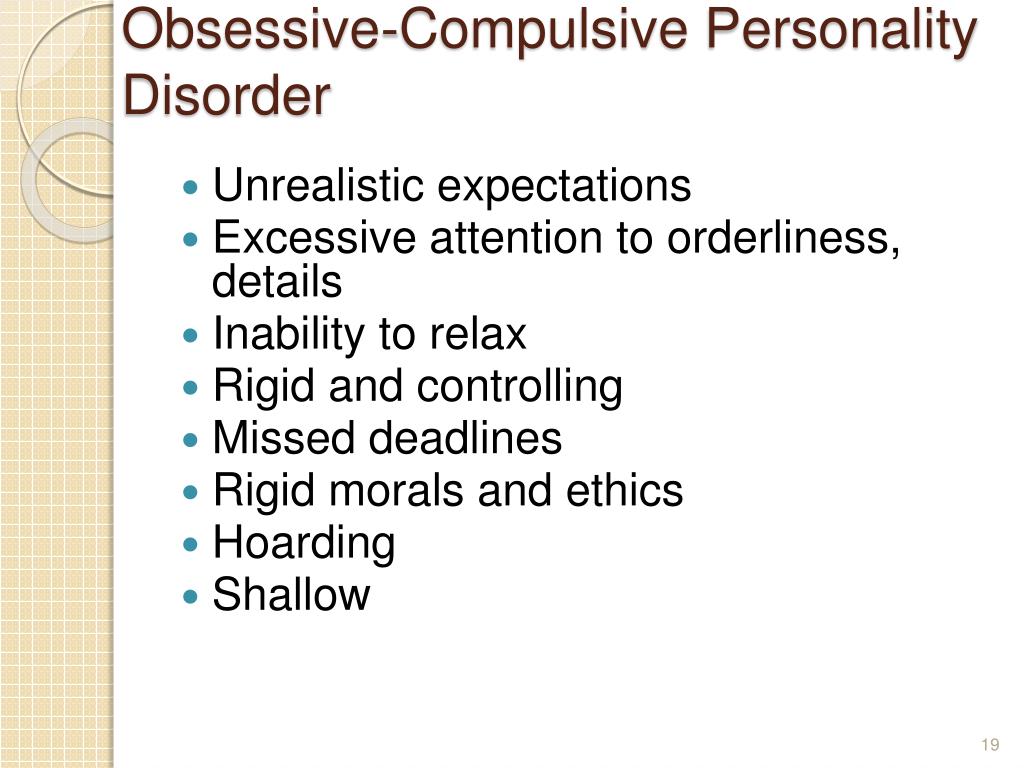 Obsessive-Compulsive Personality Disorder

- Unrealistic expectations
- Excessive attention to orderliness, details
- Inability to relax
- Rigid and controlling
- Missed deadlines
- Rigid morals and ethics
- Hoarding
- Shallow

19